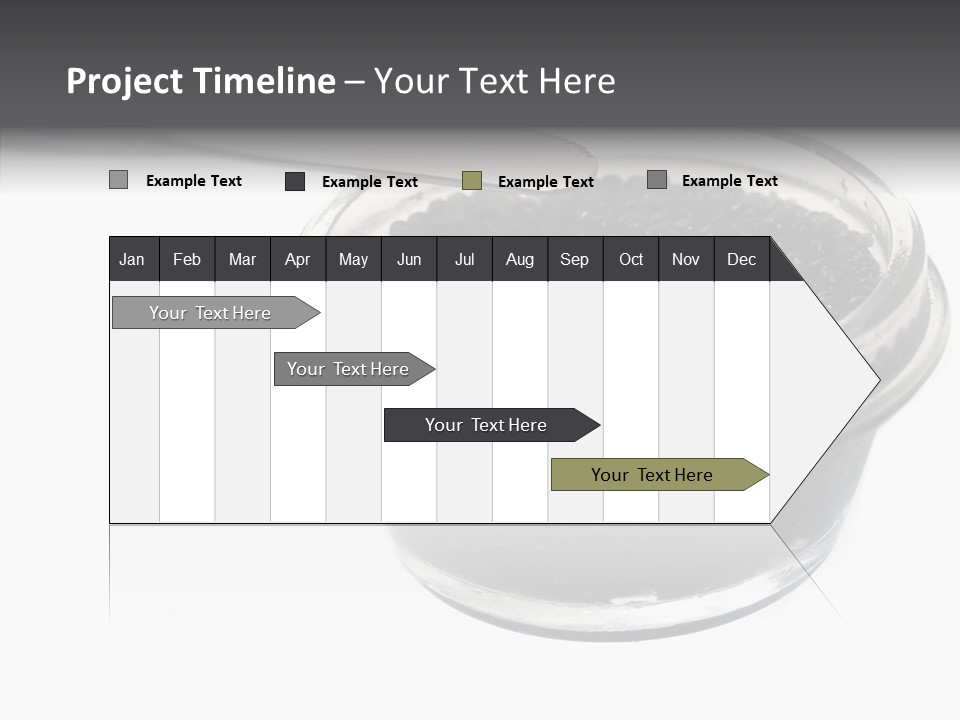 Project Timeline – Your Text Here

Example Text
Example Text
Example Text
Example Text

| Jan | Feb | Mar | Apr | May | Jun | Jul | Aug | Sep | Oct | Nov | Dec |
|---|---|---|---|---|---|---|---|---|---|---|---|

Your Text Here
Your Text Here
Your Text Here
Your Text Here